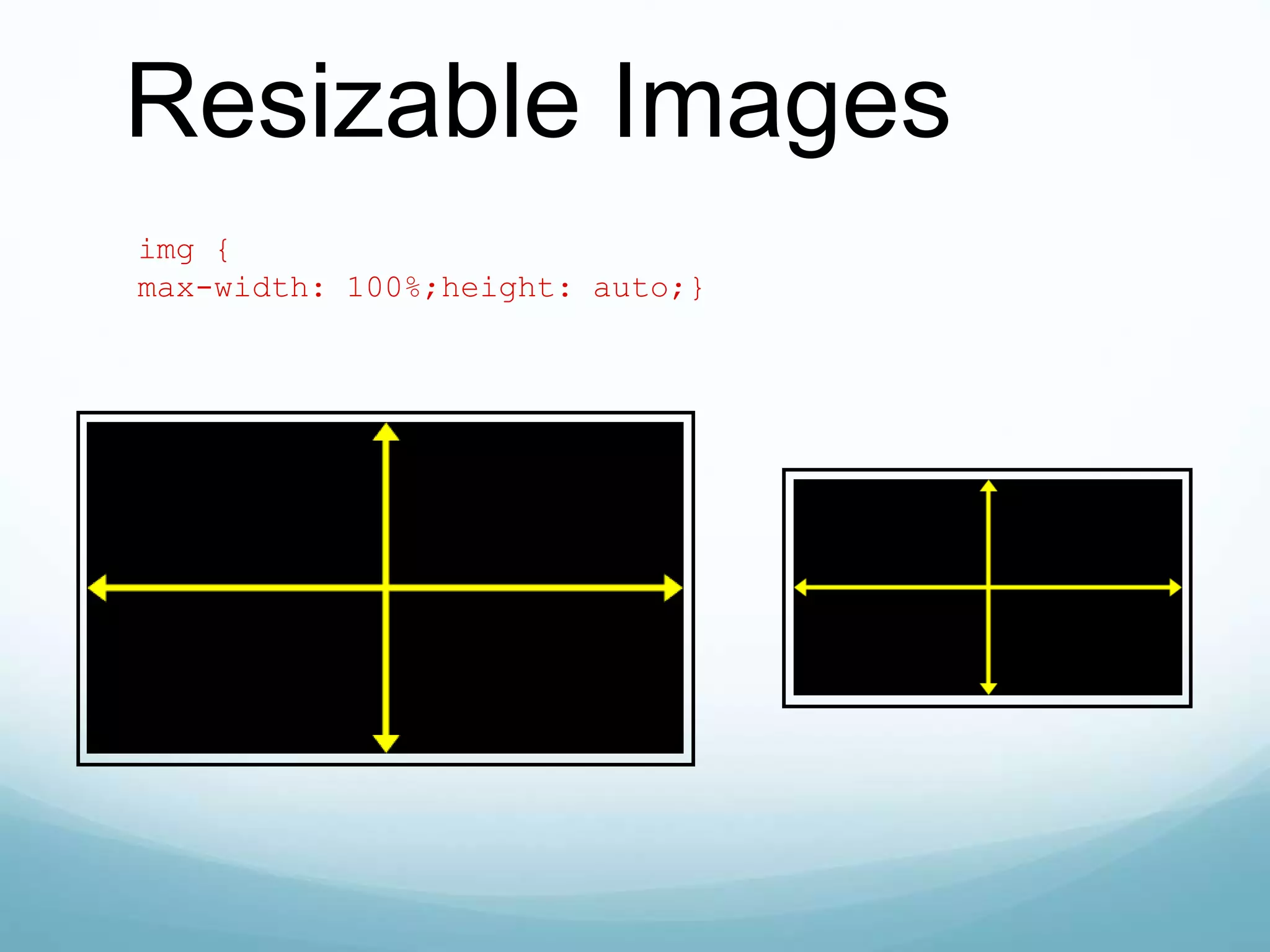 Resizable Images

img {
max-width: 100%;height: auto;}